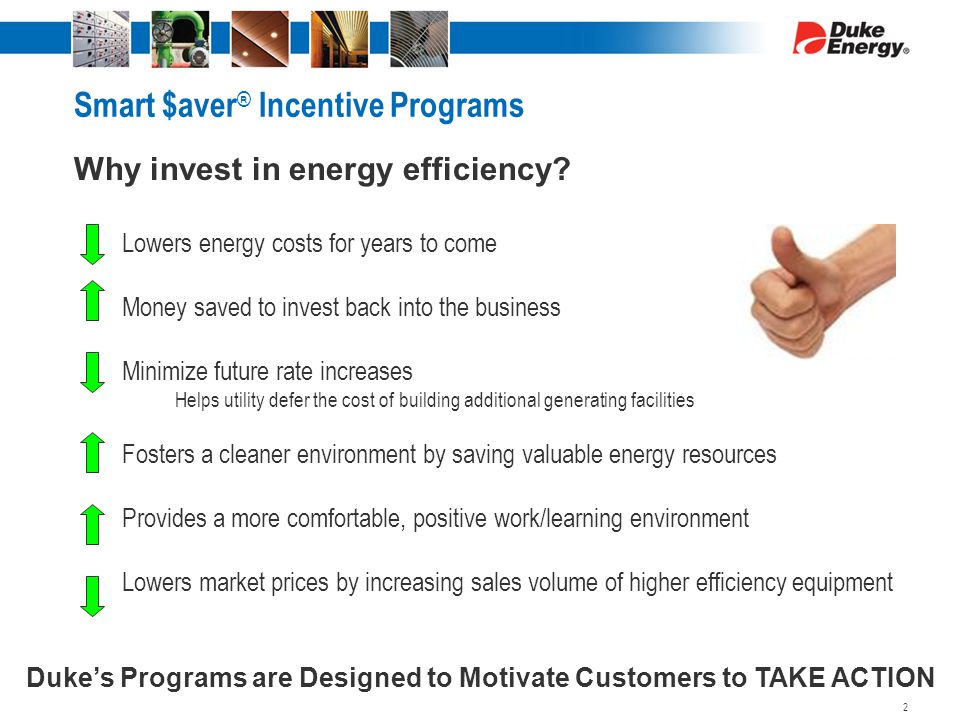 Duke Energy®

Smart $aver® Incentive Programs

Why invest in energy efficiency?

Lowers energy costs for years to come

Money saved to invest back into the business

Minimize future rate increases
Helps utility defer the cost of building additional generating facilities

Fosters a cleaner environment by saving valuable energy resources

Provides a more comfortable, positive work/learning environment

Lowers market prices by increasing sales volume of higher efficiency equipment

Duke's Programs are Designed to Motivate Customers to TAKE ACTION

2